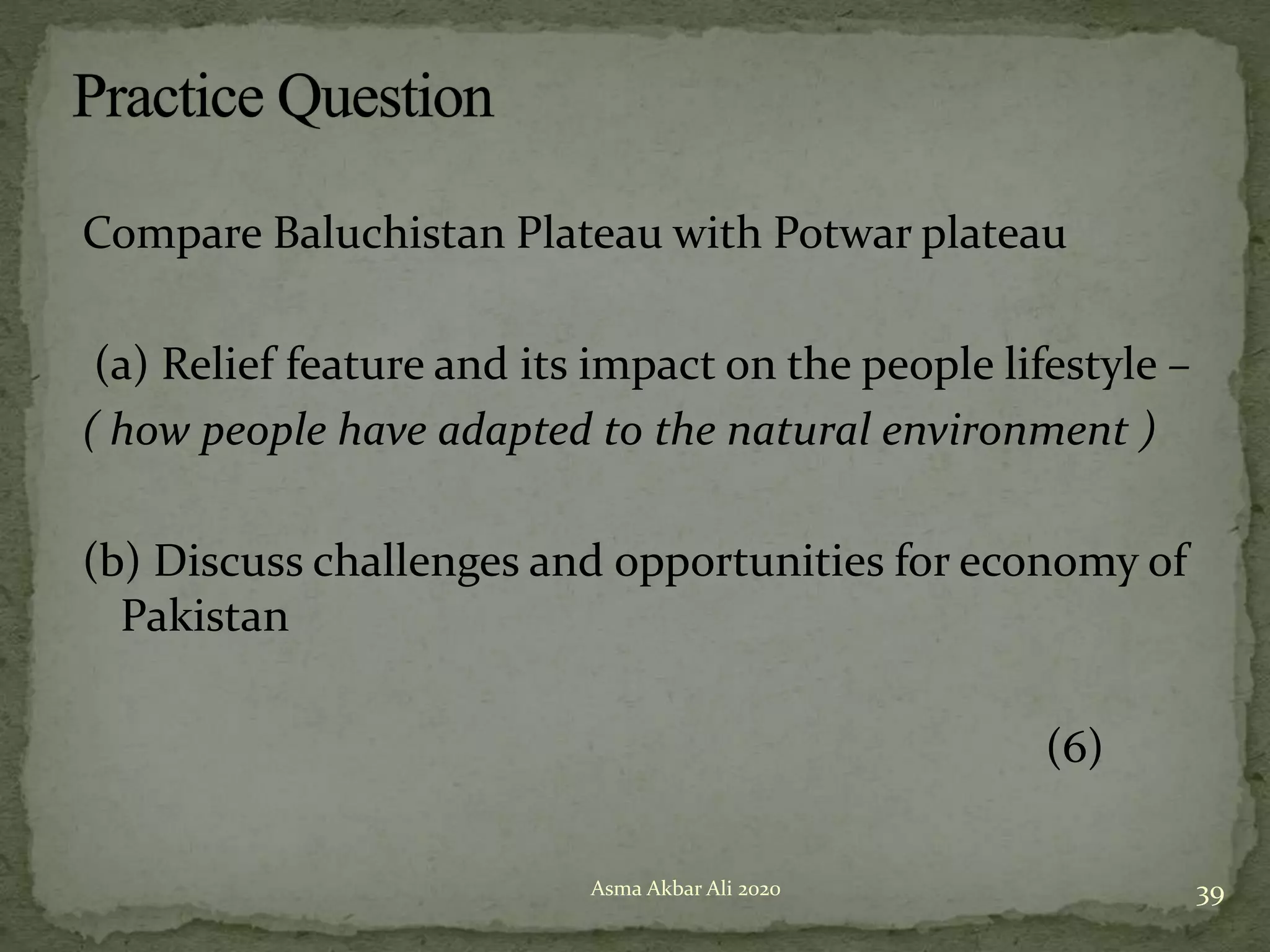 Practice Question

Compare Baluchistan Plateau with Potwar plateau

(a) Relief feature and its impact on the people lifestyle –
( how people have adapted to the natural environment )

(b) Discuss challenges and opportunities for economy of Pakistan

(6)

Asma Akbar Ali 2020

39